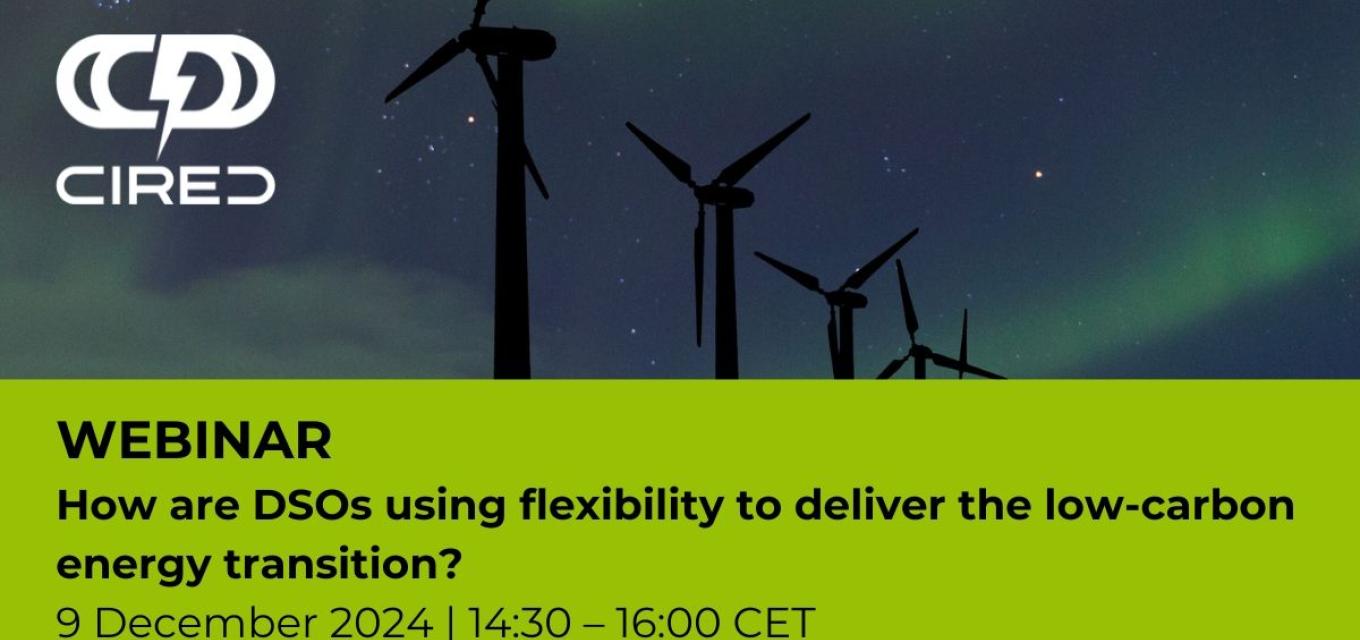 CIRED

WEBINAR

How are DSOs using flexibility to deliver the low-carbon energy transition?

9 December 2024 | 14:30 – 16:00 CET